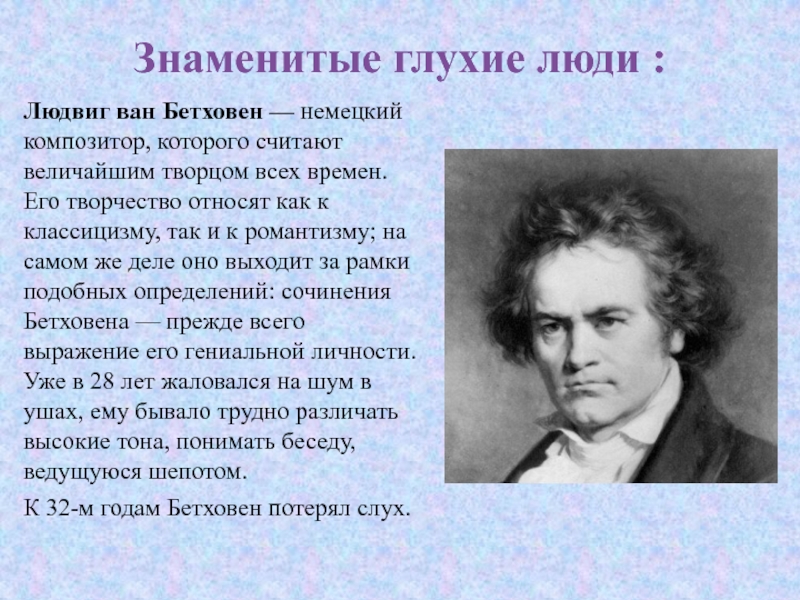 Знаменитые глухие люди :

Людвиг ван Бетховен — немецкий композитор, которого считают величайшим творцом всех времен. Его творчество относят как к классицизму, так и к романтизму; на самом же деле оно выходит за рамки подобных определений: сочинения Бетховена — прежде всего выражение его гениальной личности. Уже в 28 лет жаловался на шум в ушах, ему бывало трудно различать высокие тона, понимать беседу, ведущуюся шепотом.

К 32-м годам Бетховен потерял слух.